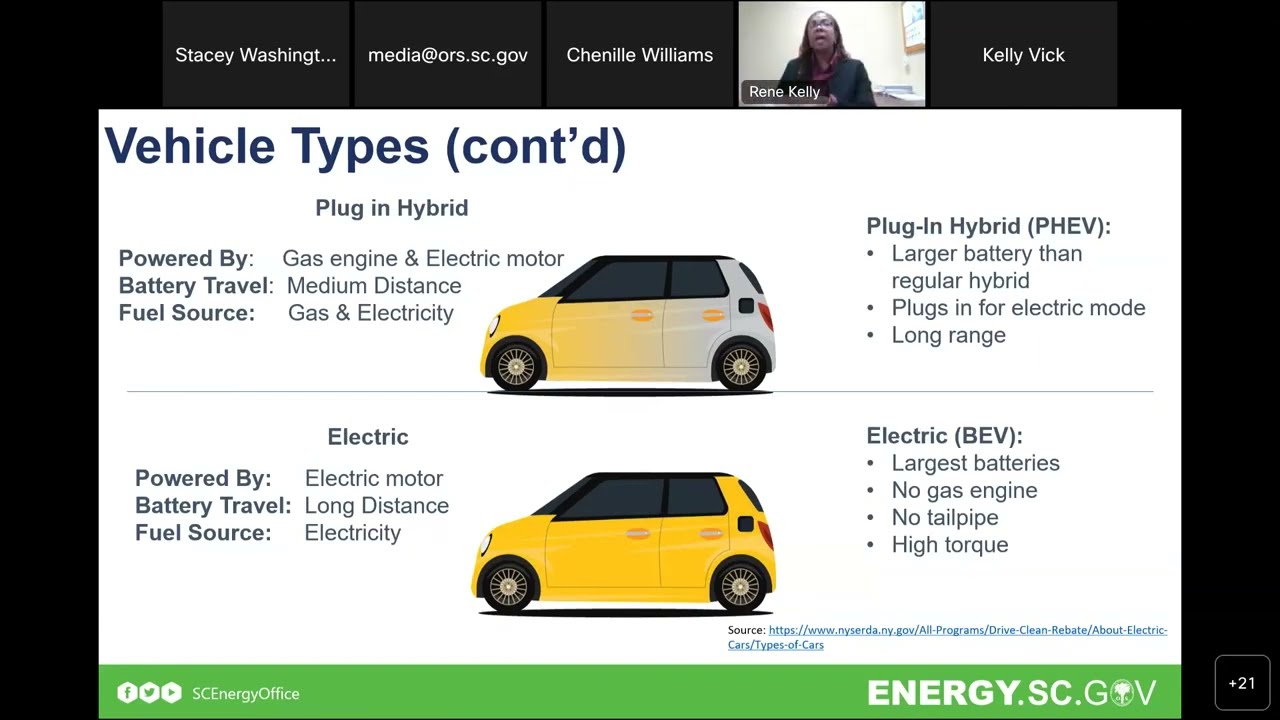 Stacey Washingt...

media@ors.sc.gov

Chenille Williams

Rene Kelly

Kelly Vick

Vehicle Types (cont'd)

Plug in Hybrid

Powered By: Gas engine & Electric motor
Battery Travel: Medium Distance
Fuel Source: Gas & Electricity

Plug-In Hybrid (PHEV):
• Larger battery than regular hybrid
• Plugs in for electric mode
• Long range

Electric

Powered By: Electric motor
Battery Travel: Long Distance
Fuel Source: Electricity

Electric (BEV):
• Largest batteries
• No gas engine
• No tailpipe
• High torque

Source: https://www.nyserda.ny.gov/All-Programs/Drive-Clean-Rebate/About-Electric-Cars/Types-of-Cars

SCEnergyOffice

ENERGY.SC.GOV

+21